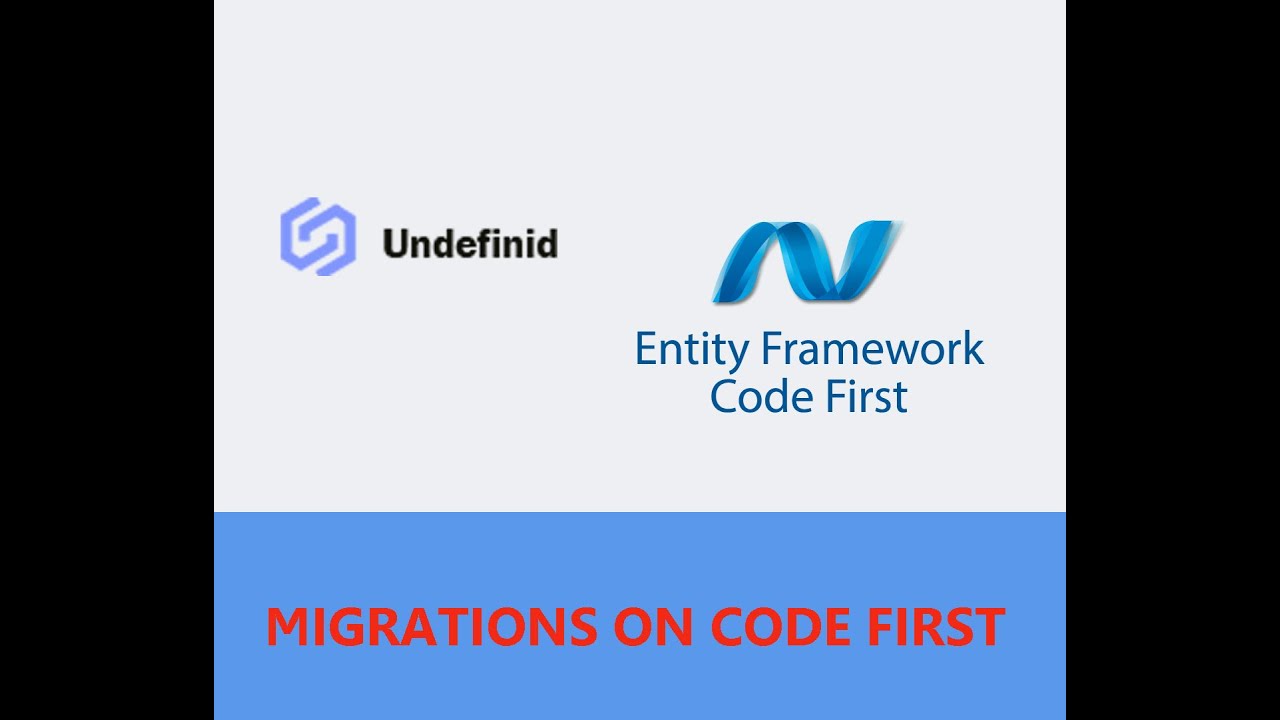 Undefinid

Entity Framework
Code First

MIGRATIONS ON CODE FIRST